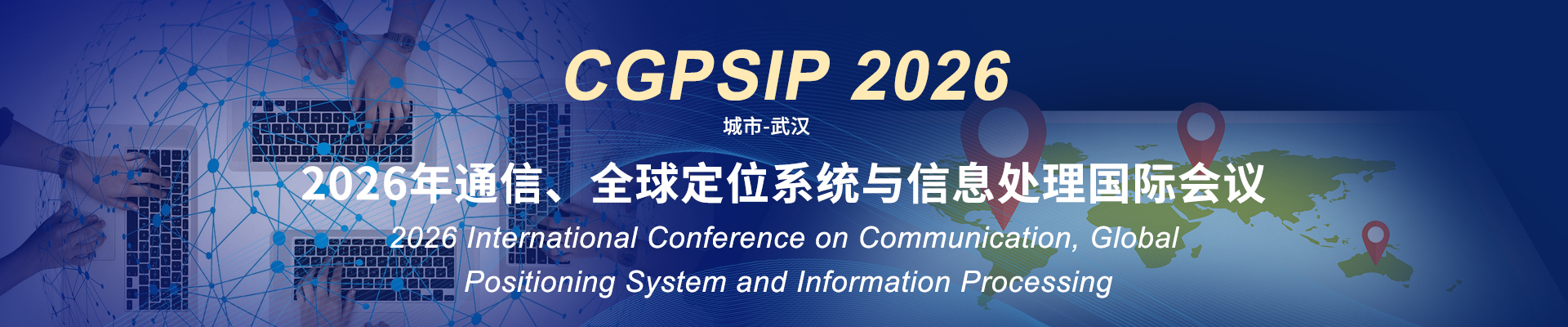 CGPSIP 2026

城市-武汉

2026年通信、全球定位系统与信息处理国际会议

2026 International Conference on Communication, Global Positioning System and Information Processing